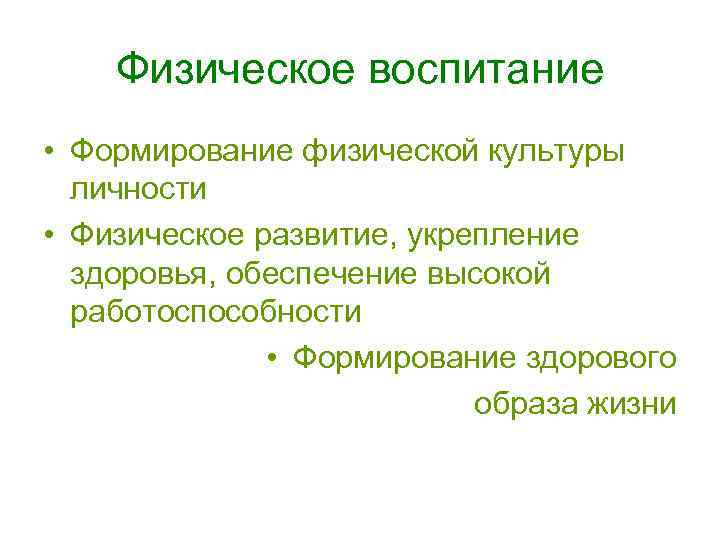 Физическое воспитание

• Формирование физической культуры личности

• Физическое развитие, укрепление здоровья, обеспечение высокой работоспособности

• Формирование здорового образа жизни